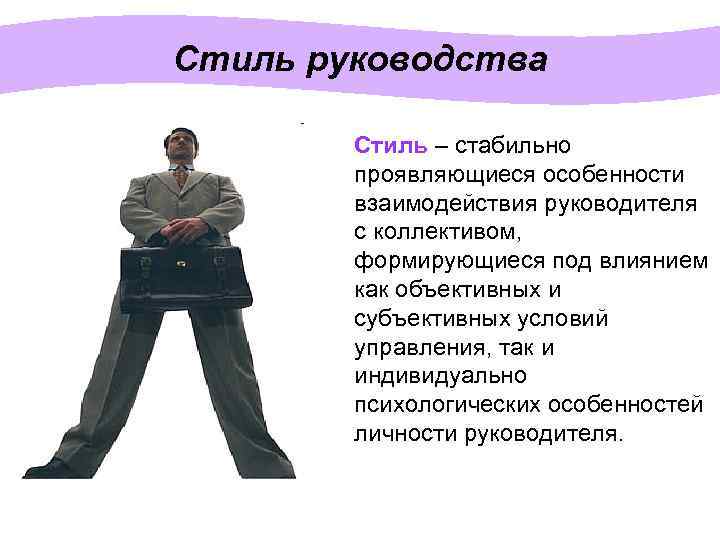 Стиль руководства

Стиль – стабильно проявляющиеся особенности взаимодействия руководителя с коллективом, формирующиеся под влиянием как объективных и субъективных условий управления, так и индивидуально психологических особенностей личности руководителя.